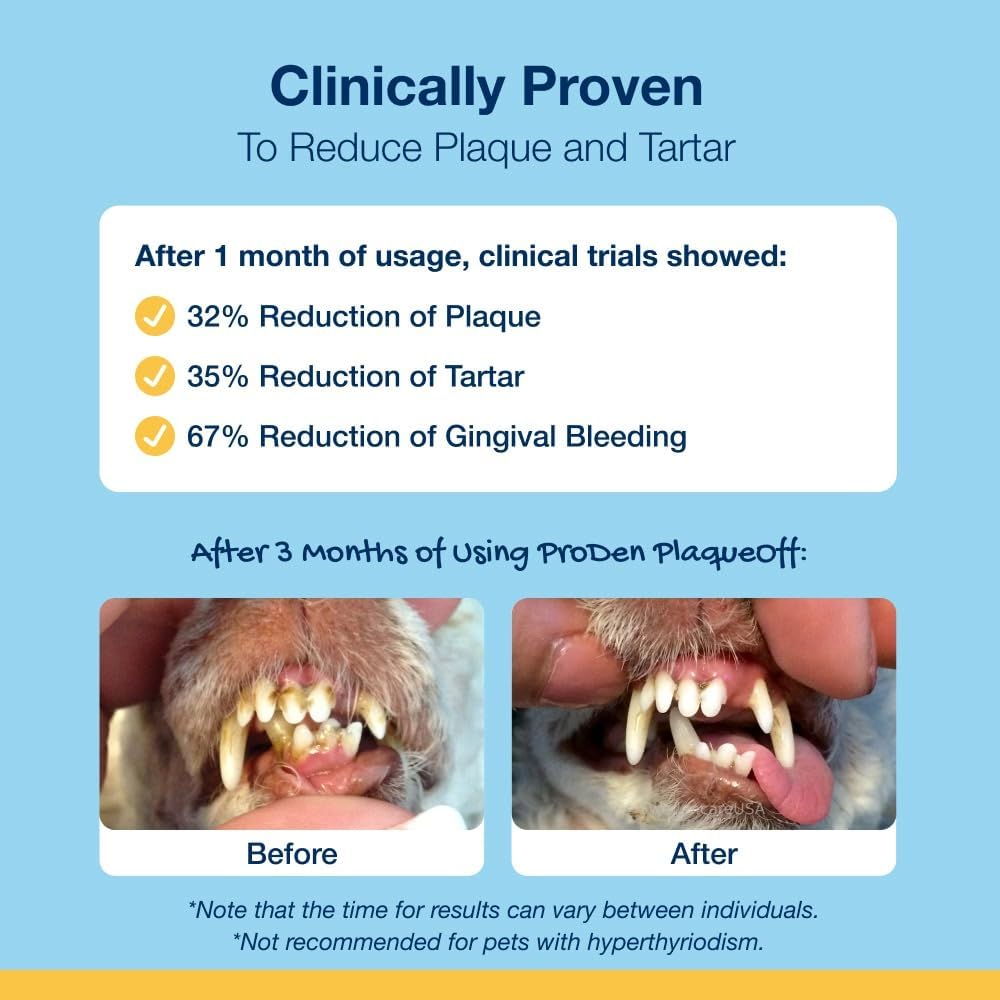 Clinically Proven
To Reduce Plaque and Tartar

After 1 month of usage, clinical trials showed:
32% Reduction of Plaque
35% Reduction of Tartar
67% Reduction of Gingival Bleeding

After 3 Months of Using ProDen PlaqueOff:

Before

After

*Note that the time for results can vary between individuals.
*Not recommended for pets with hyperthyroidism.